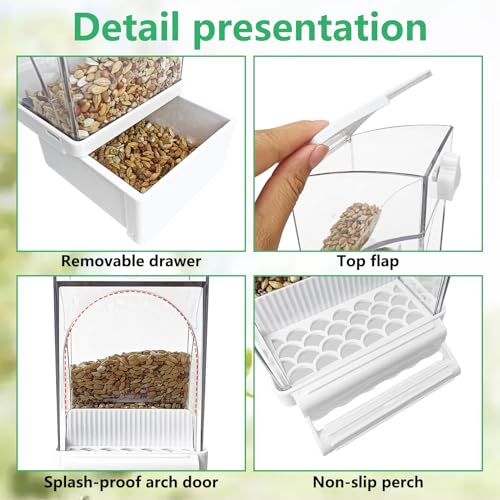 Detail presentation

Removable drawer

Top flap

Splash-proof arch door

Non-slip perch